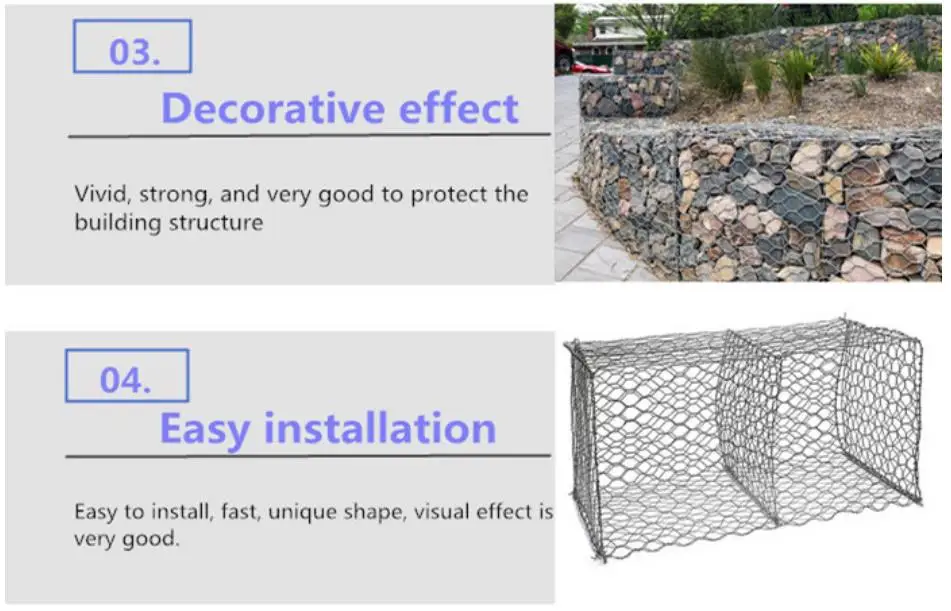 03.

Decorative effect

Vivid, strong, and very good to protect the building structure

04.

Easy installation

Easy to install, fast, unique shape, visual effect is very good.